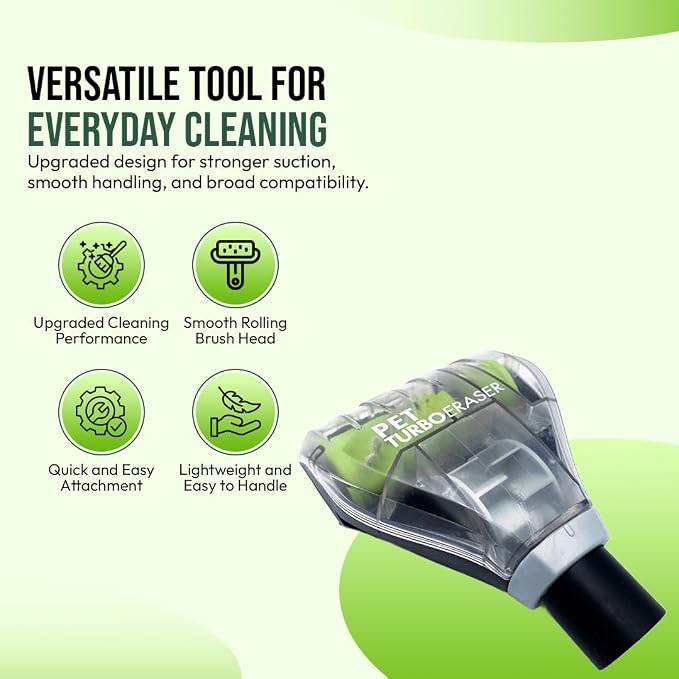 VERSATILE TOOL FOR
EVERYDAY CLEANING

Upgraded design for stronger suction, smooth handling, and broad compatibility.

Upgraded Cleaning Performance

Smooth Rolling Brush Head

Quick and Easy Attachment

Lightweight and Easy to Handle

PET TURBOERASER